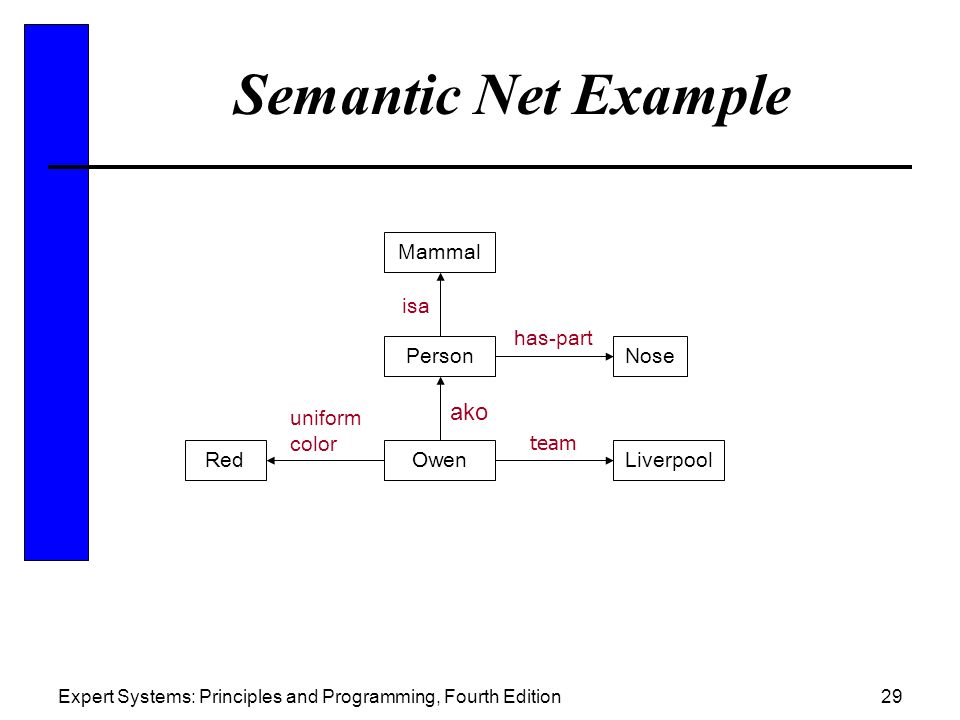 Semantic Net Example

Mammal

isa

Person

has-part

Nose

uniform color

ako

team

Red

Owen

Liverpool

Expert Systems: Principles and Programming, Fourth Edition

29